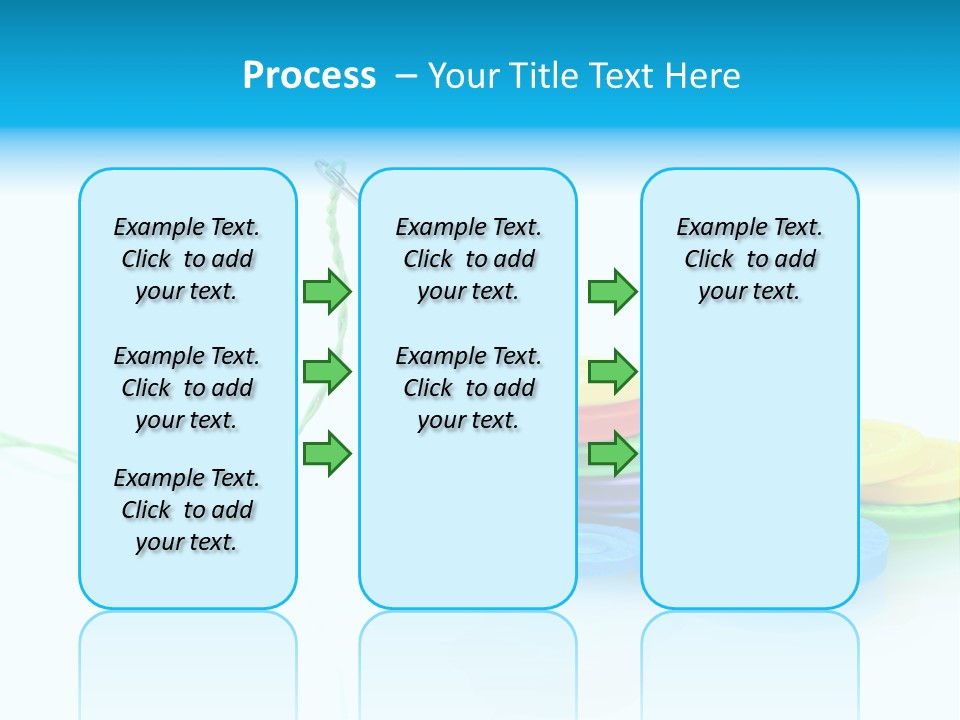 Process – Your Title Text Here

Example Text. Click to add your text.

Example Text. Click to add your text.

Example Text. Click to add your text.

Example Text. Click to add your text.

Example Text. Click to add your text.

Example Text. Click to add your text.